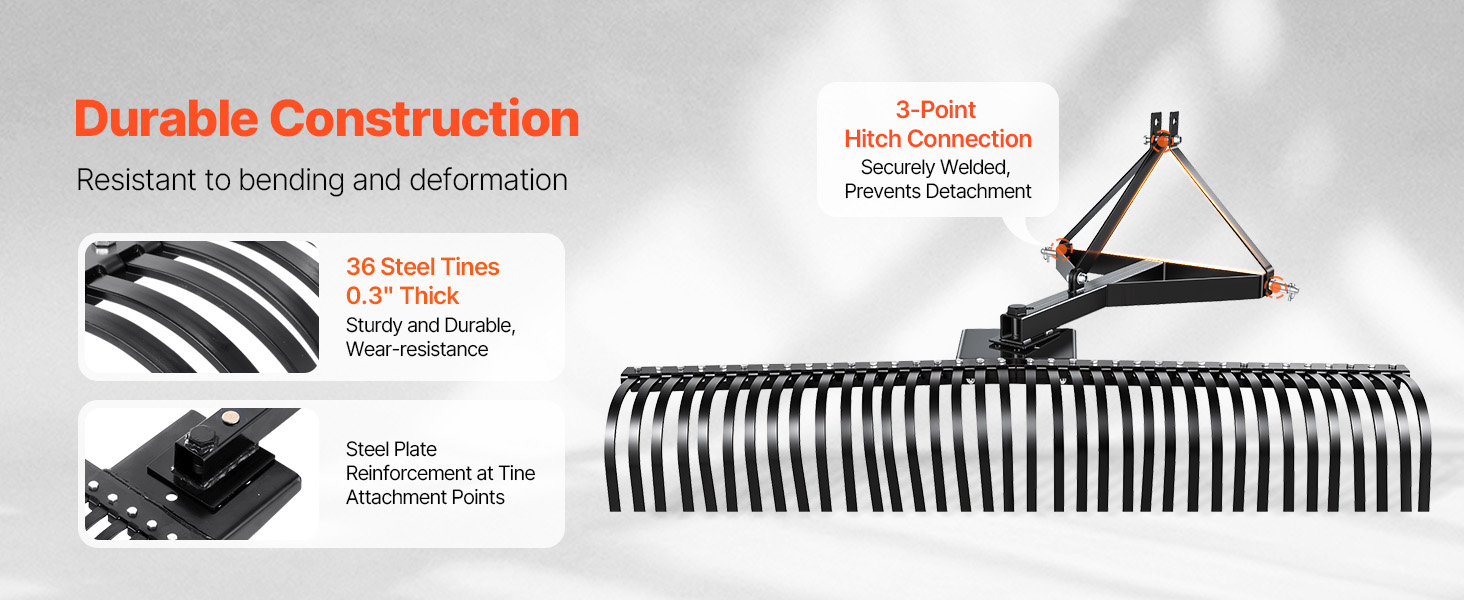 Durable Construction

Resistant to bending and deformation

36 Steel Tines
0.3" Thick
Sturdy and Durable, Wear-resistance

Steel Plate Reinforcement at Tine Attachment Points

3-Point
Hitch Connection
Securely Welded, Prevents Detachment